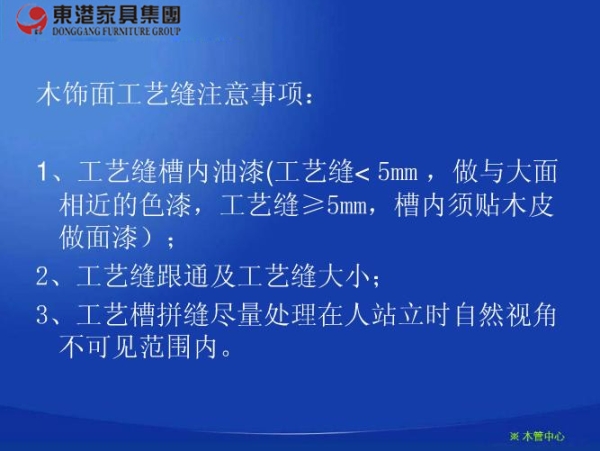 東港家具集團
DONGGANG FURNITURE GROUP

木饰面工艺缝注意事项：

1、工艺缝槽内油漆(工艺缝< 5mm ，做与大面相近的色漆，工艺缝≥5mm，槽内须贴木皮做面漆）；

2、工艺缝跟通及工艺缝大小；

3、工艺槽拼缝尽量处理在人站立时自然视角不可见范围内。

※ 木管中心